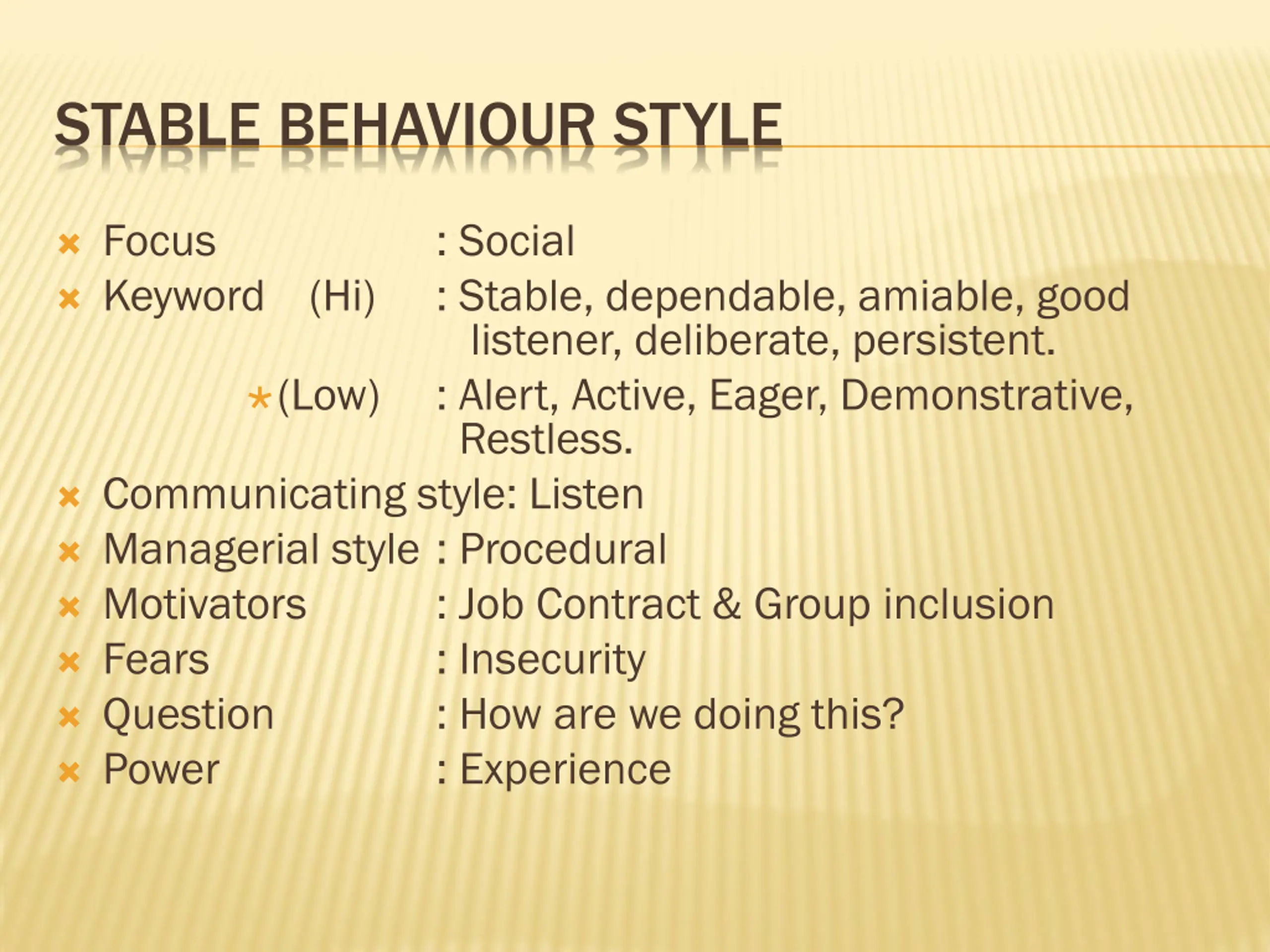 STABLE BEHAVIOUR STYLE

Focus : Social
Keyword (Hi) : Stable, dependable, amiable, good listener, deliberate, persistent.
(Low) : Alert, Active, Eager, Demonstrative, Restless.
Communicating style: Listen
Managerial style : Procedural
Motivators : Job Contract & Group inclusion
Fears : Insecurity
Question : How are we doing this?
Power : Experience